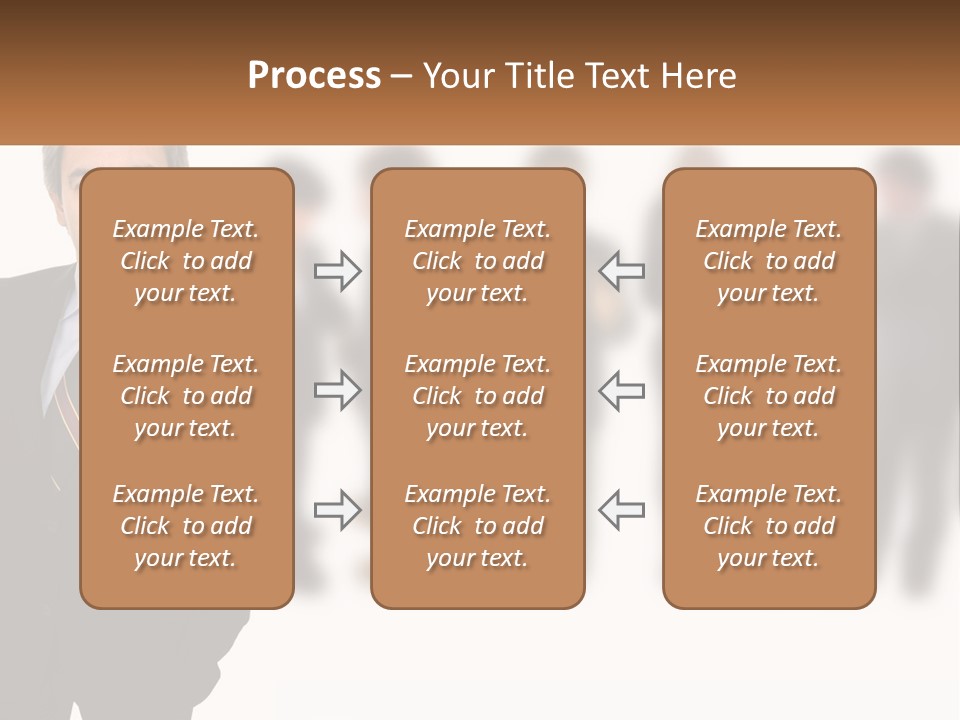 Process – Your Title Text Here

Example Text. Click to add your text.

Example Text. Click to add your text.

Example Text. Click to add your text.

Example Text. Click to add your text.

Example Text. Click to add your text.

Example Text. Click to add your text.

Example Text. Click to add your text.

Example Text. Click to add your text.

Example Text. Click to add your text.